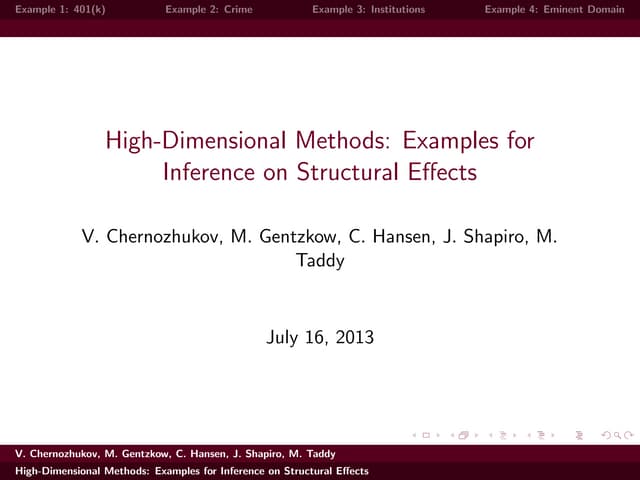 Example 1: 401(k) Example 2: Crime Example 3: Institutions Example 4: Eminent Domain

High-Dimensional Methods: Examples for Inference on Structural Effects

V. Chernozhukov, M. Gentzkow, C. Hansen, J. Shapiro, M. Taddy

July 16, 2013

V. Chernozhukov, M. Gentzkow, C. Hansen, J. Shapiro, M. Taddy
High-Dimensional Methods: Examples for Inference on Structural Effects